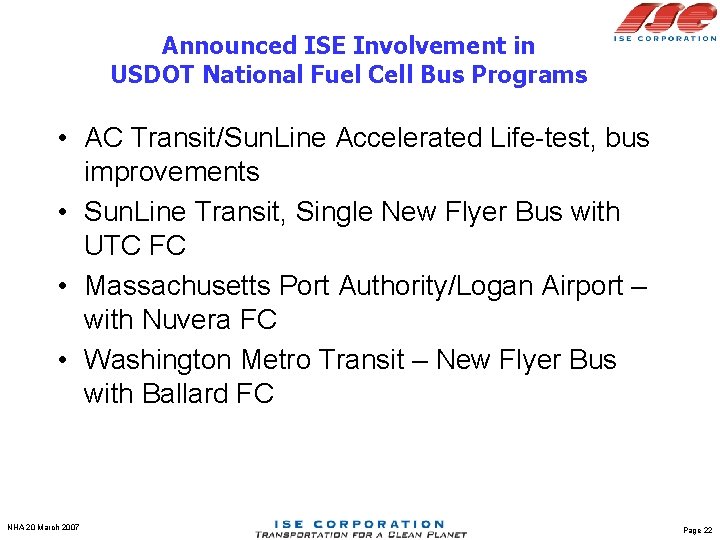 ISE
ISE CORPORATION

Announced ISE Involvement in USDOT National Fuel Cell Bus Programs

• AC Transit/SunLine Accelerated Life-test, bus improvements
• SunLine Transit, Single New Flyer Bus with UTC FC
• Massachusetts Port Authority/Logan Airport – with Nuvera FC
• Washington Metro Transit – New Flyer Bus with Ballard FC

NHA 20 March 2007

ISE CORPORATION
TRANSPORTATION FOR A CLEAN PLANET

Page 22